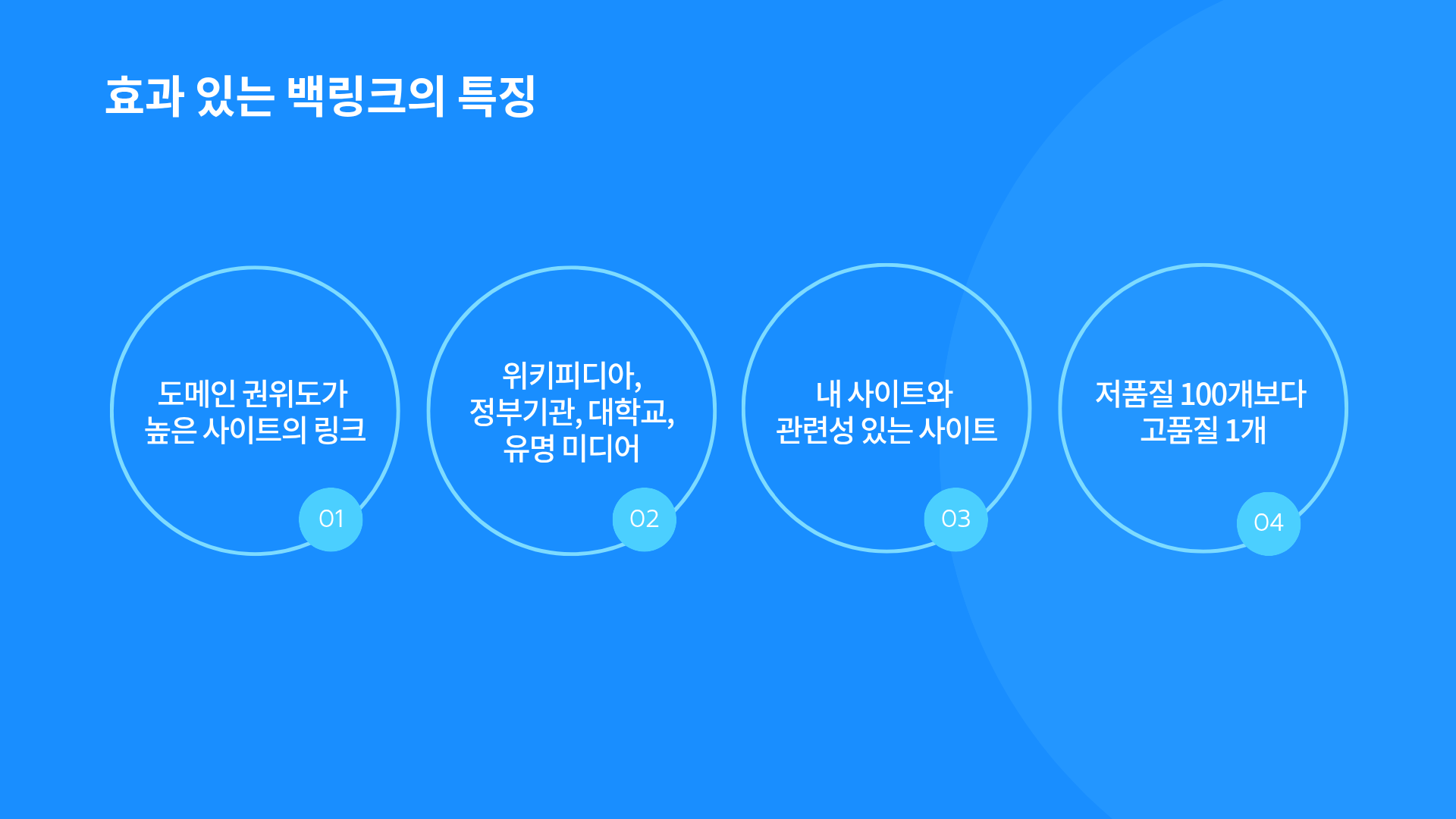 효과 있는 백링크의 특징

도메인 권위도가 높은 사이트의 링크

01

위키피디아, 정부기관, 대학교, 유명 미디어

02

내 사이트와 관련성 있는 사이트

03

저품질 100개보다 고품질 1개

04